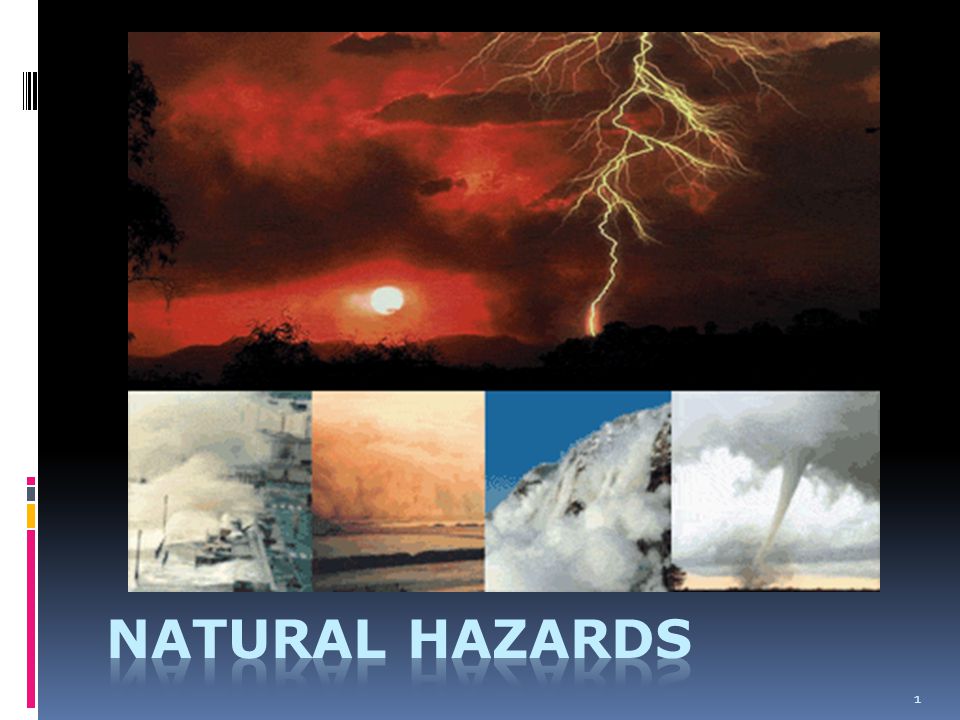 NATURAL HAZARDS

1